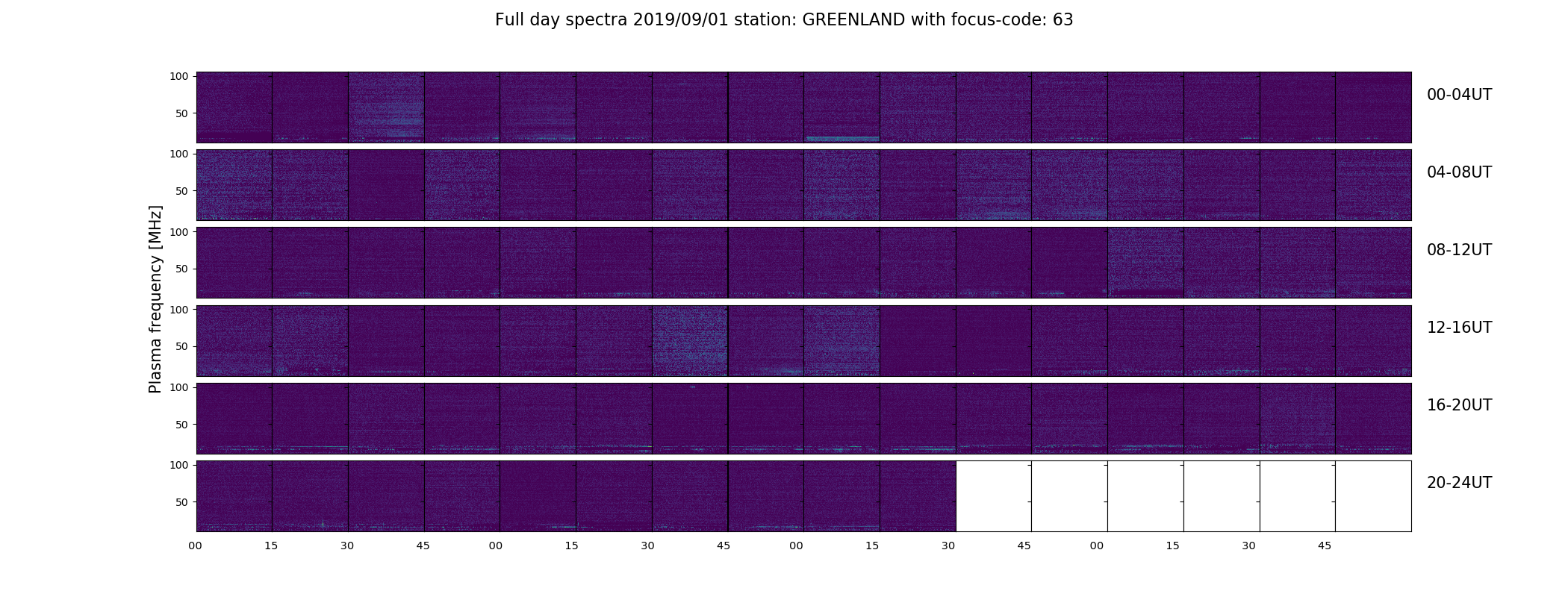 Full day spectra 2019/09/01 station: GREENLAND with focus-code: 63

Plasma frequency [MHz]

100
50
00-04UT

100
50
04-08UT

100
50
08-12UT

100
50
12-16UT

100
50
16-20UT

100
50
20-24UT

00 15 30 45 00 15 30 45 00 15 30 45 00 15 30 45